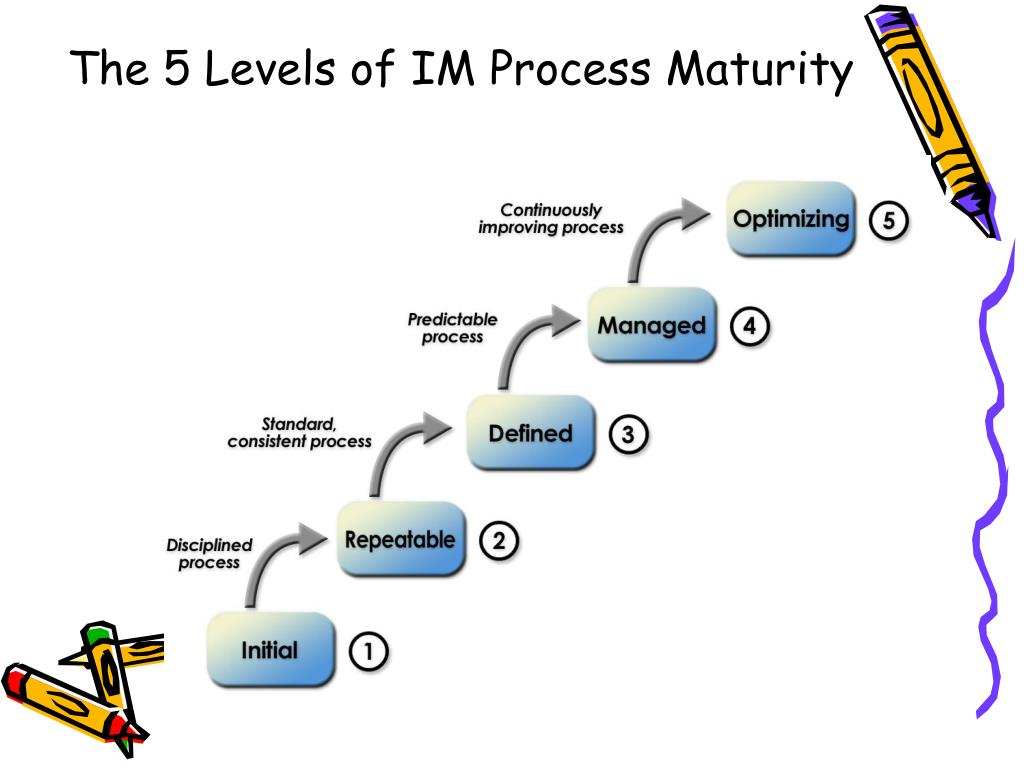 The 5 Levels of IM Process Maturity

Continuously improving process

Optimizing 5

Predictable process

Managed 4

Standard, consistent process

Defined 3

Disciplined process

Repeatable 2

Initial 1